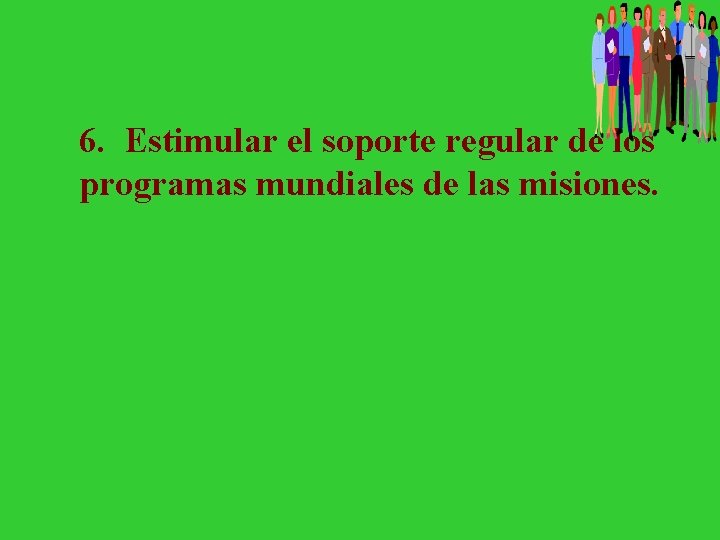 6. Estimular el soporte regular de los programas mundiales de las misiones.